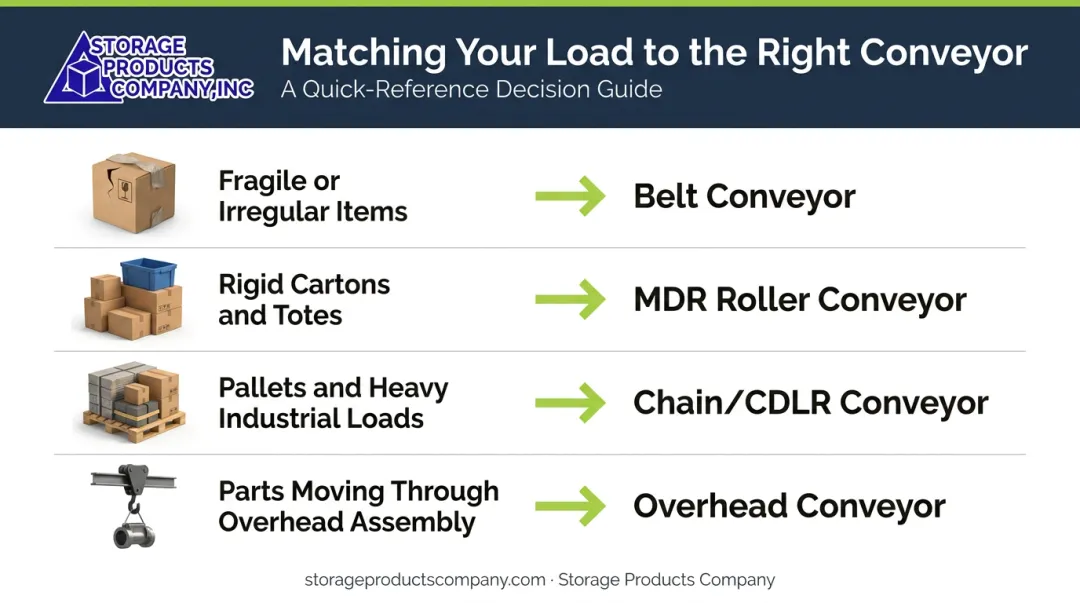 STORAGE PRODUCTS COMPANY, INC

Matching Your Load to the Right Conveyor

A Quick-Reference Decision Guide

Fragile or Irregular Items → Belt Conveyor

Rigid Cartons and Totes → MDR Roller Conveyor

Pallets and Heavy Industrial Loads → Chain/CDLR Conveyor

Parts Moving Through Overhead Assembly → Overhead Conveyor

storageproductscompany.com · Storage Products Company